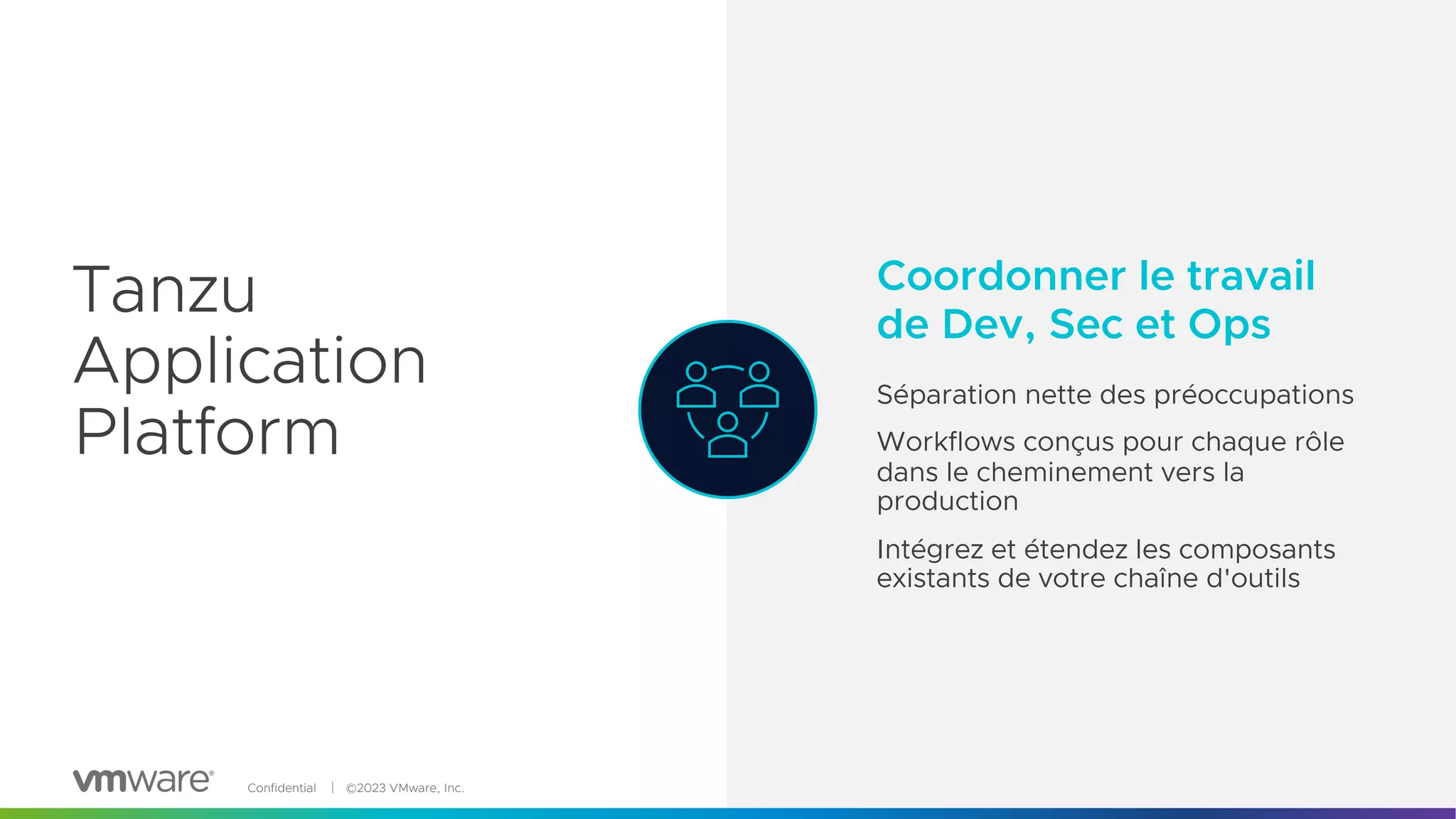 Tanzu Application Platform

Coordonner le travail de Dev, Sec et Ops

Séparation nette des préoccupations

Workflows conçus pour chaque rôle dans le cheminement vers la production

Intégrez et étendez les composants existants de votre chaîne d'outils

vmware® Confidential | ©2023 VMware, Inc.